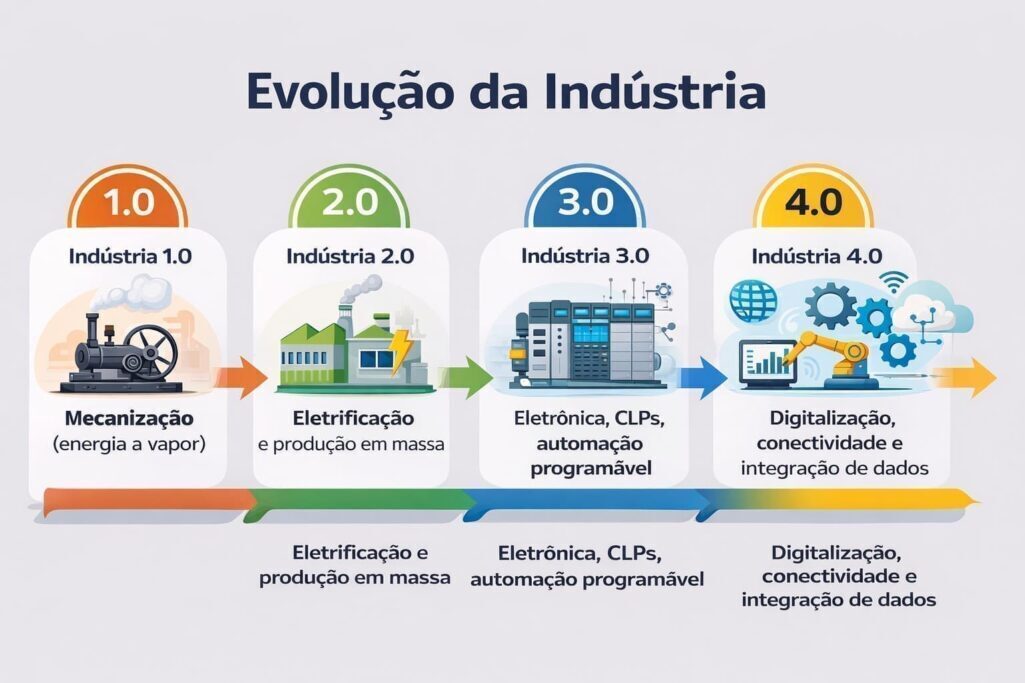 Evolução da Indústria

1.0

Indústria 1.0

Mecanização (energia a vapor)

2.0

Indústria 2.0

Eletrificação e produção em massa

3.0

Indústria 3.0

Eletrônica, CLPs, automação programável

4.0

Indústria 4.0

Digitalização, conectividade e integração de dados

Eletrificação e produção em massa

Eletrônica, CLPs, automação programável

Digitalização, conectividade e integração de dados